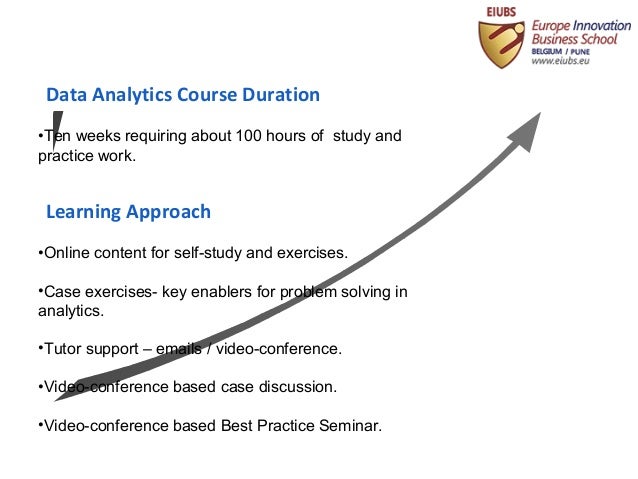 EIUBS
Europe Innovation Business School
BELGIUM / PUNE
www.eiubs.eu

Data Analytics Course Duration

•Ten weeks requiring about 100 hours of study and practice work.

Learning Approach

•Online content for self-study and exercises.

•Case exercises- key enablers for problem solving in analytics.

•Tutor support – emails / video-conference.

•Video-conference based case discussion.

•Video-conference based Best Practice Seminar.